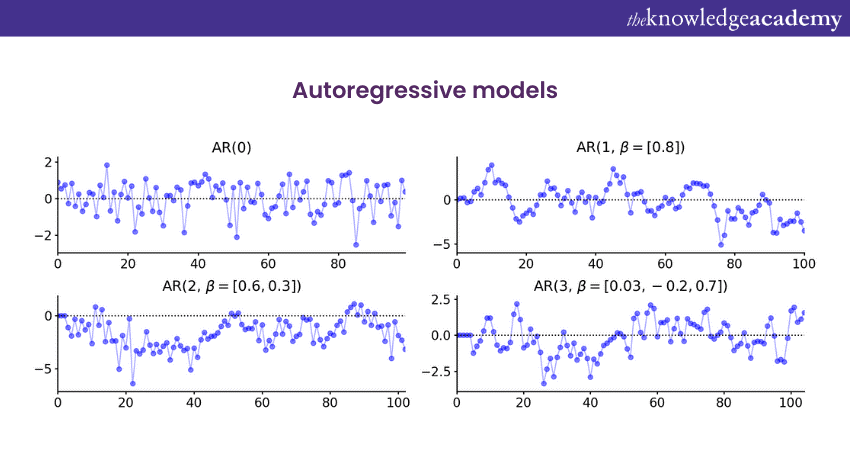 theknowledgeacademy

Autoregressive models

AR(0)

2
0
−2
0 20 40 60 80

AR(1, $\beta = [0.8]$)

0
−5
0 20 40 60 80 100

AR(2, $\beta = [0.6, 0.3]$)

0
−5
0 20 40 60 80 100

AR(3, $\beta = [0.03, -0.2, 0.7]$)

2.5
0.0
−2.5
0 20 40 60 80 100